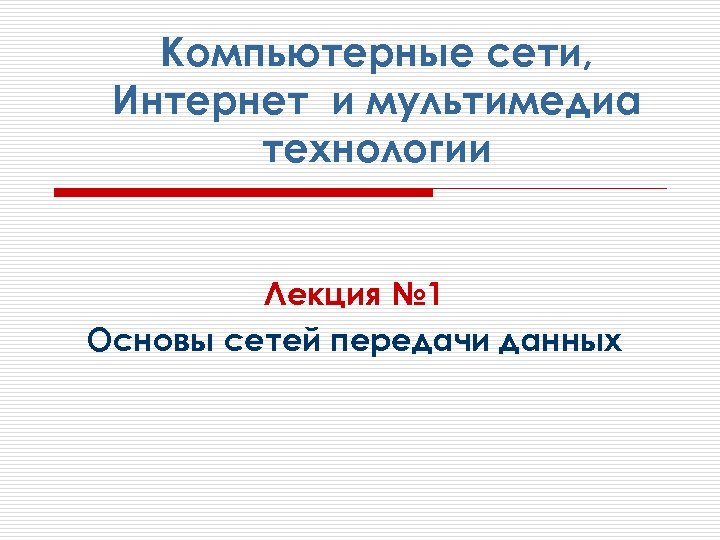 Компьютерные сети, Интернет и мультимедиа технологии

Лекция №1

Основы сетей передачи данных